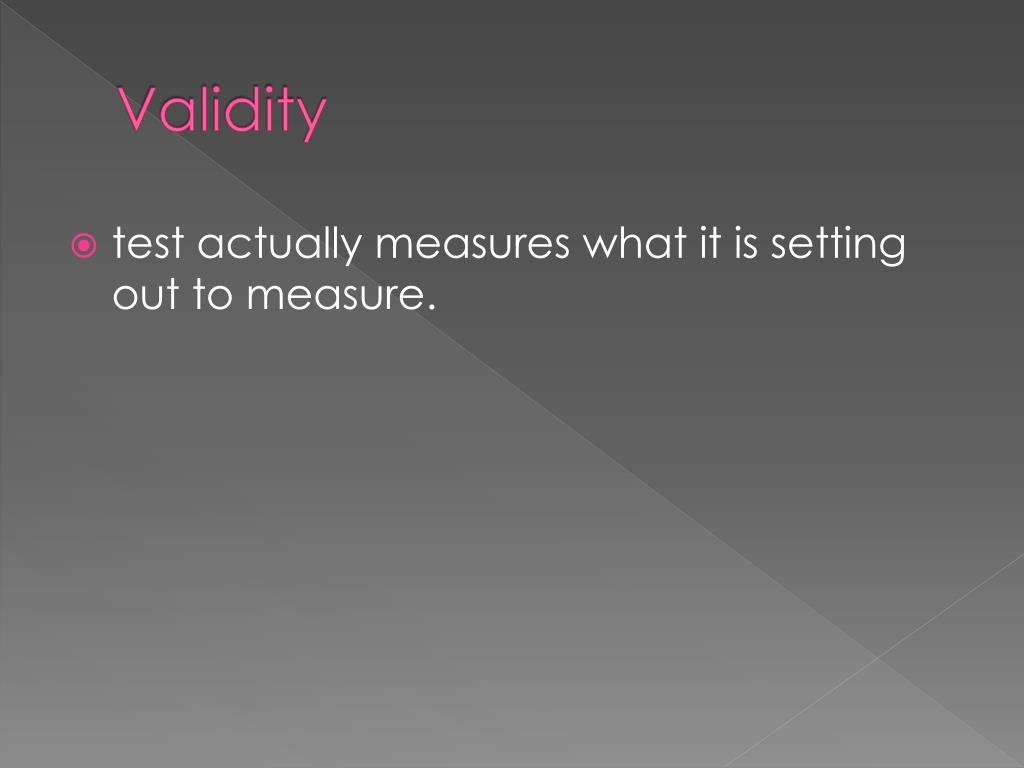 Validity

test actually measures what it is setting out to measure.